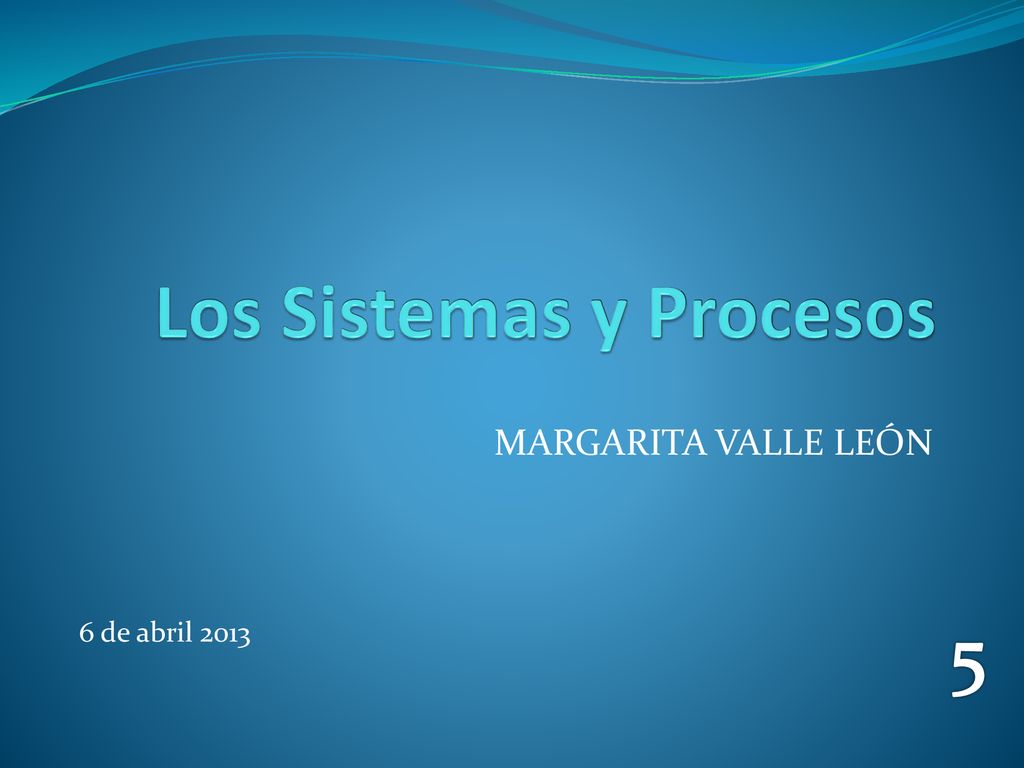 Los Sistemas y Procesos

MARGARITA VALLE LEÓN

6 de abril 2013

5